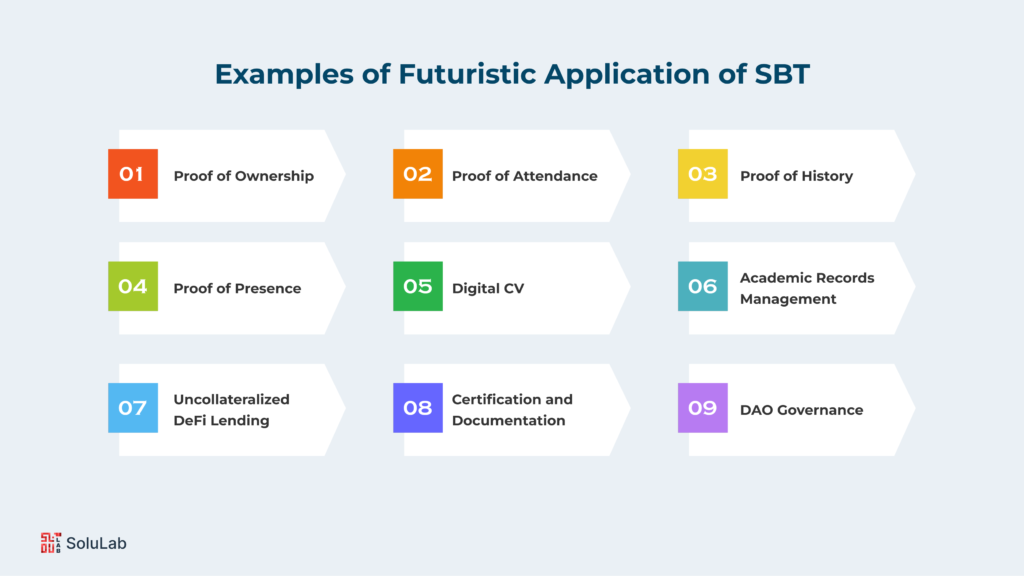 Examples of Futuristic Application of SBT

01 Proof of Ownership

02 Proof of Attendance

03 Proof of History

04 Proof of Presence

05 Digital CV

06 Academic Records Management

07 Uncollateralized DeFi Lending

08 Certification and Documentation

09 DAO Governance

SoluLab